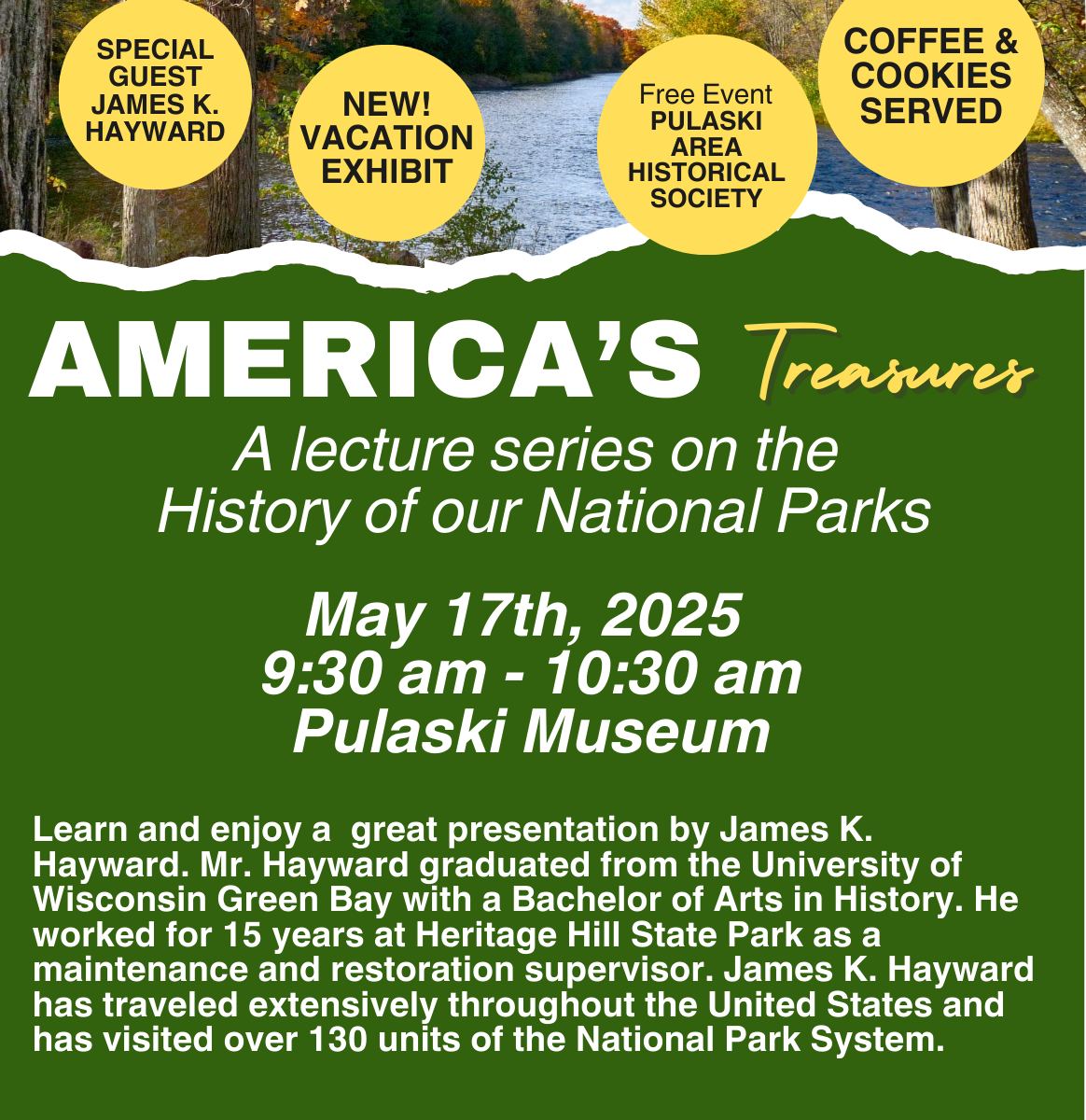 SPECIAL GUEST JAMES K. HAYWARD

NEW! VACATION EXHIBIT

Free Event PULASKI AREA HISTORICAL SOCIETY

COFFEE & COOKIES SERVED

AMERICA'S Treasures

A lecture series on the History of our National Parks

May 17th, 2025
9:30 am - 10:30 am
Pulaski Museum

Learn and enjoy a great presentation by James K. Hayward. Mr. Hayward graduated from the University of Wisconsin Green Bay with a Bachelor of Arts in History. He worked for 15 years at Heritage Hill State Park as a maintenance and restoration supervisor. James K. Hayward has traveled extensively throughout the United States and has visited over 130 units of the National Park System.